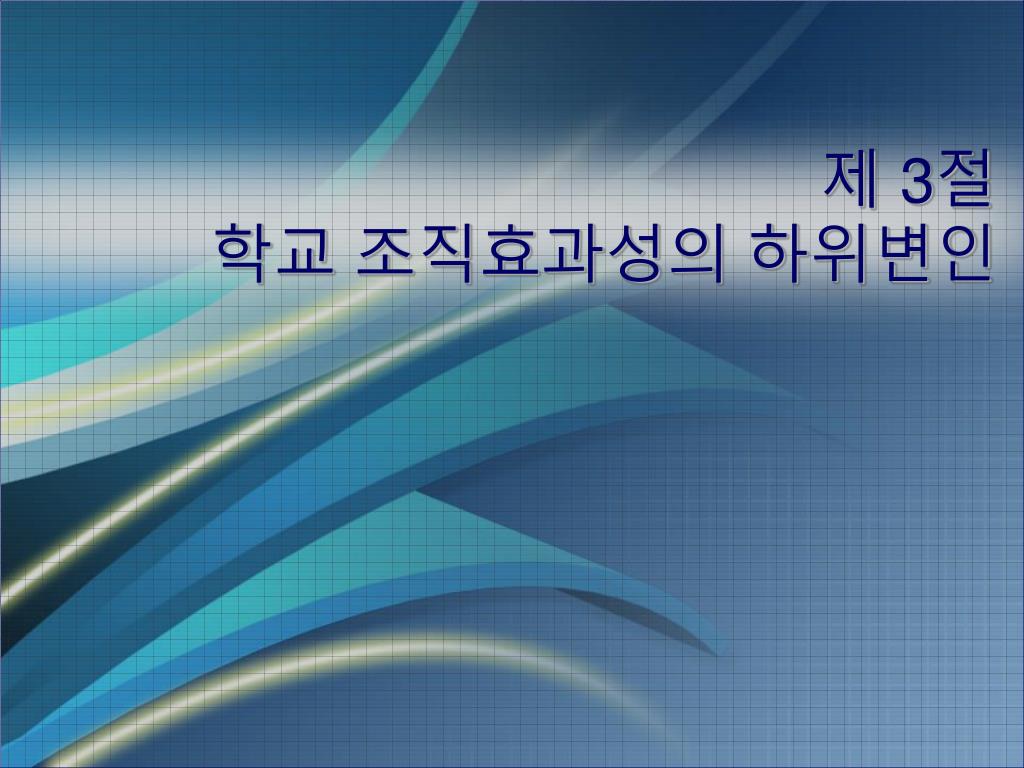 제 3절
학교 조직효과성의 하위변인